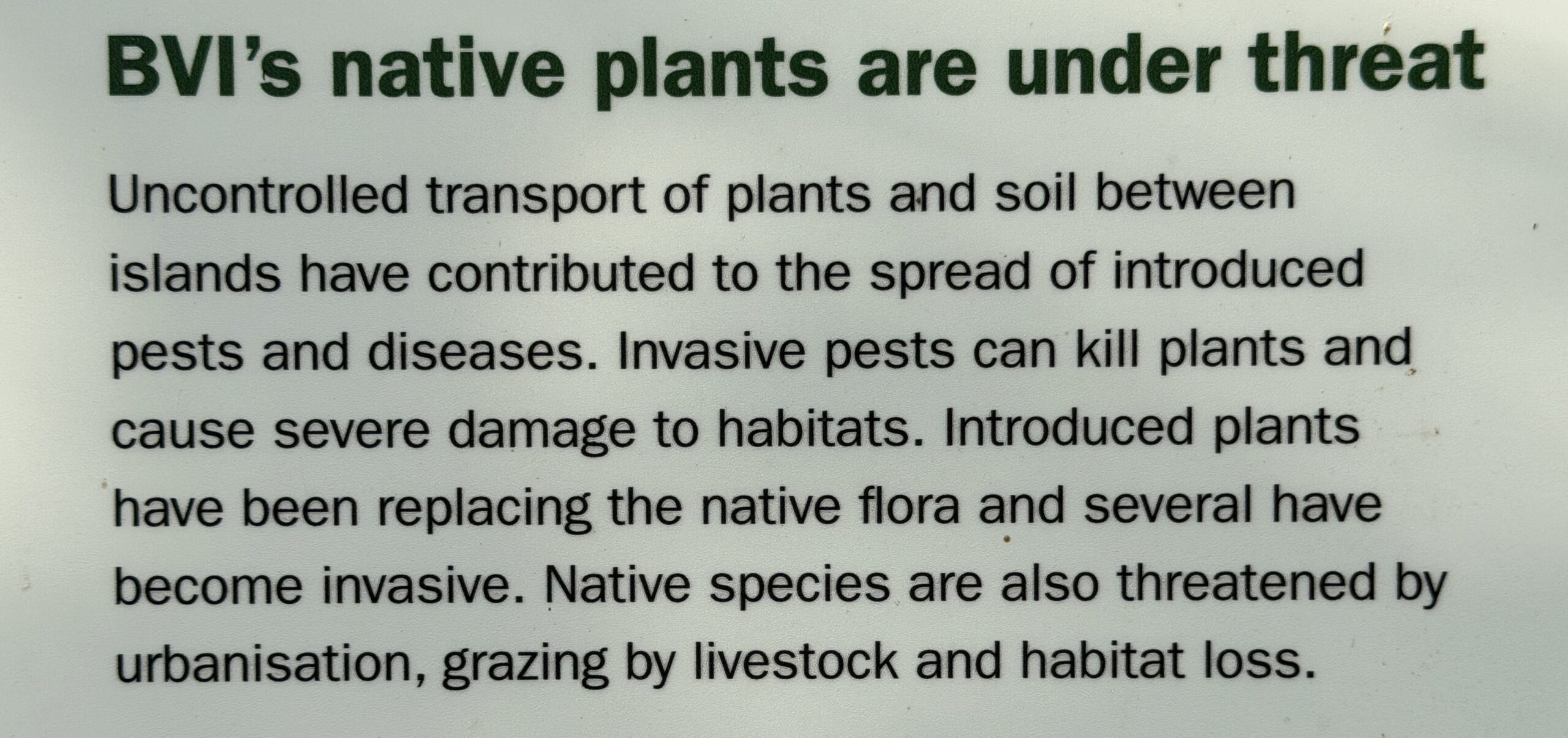 BVI's native plants are under threat

Uncontrolled transport of plants and soil between islands have contributed to the spread of introduced pests and diseases. Invasive pests can kill plants and cause severe damage to habitats. Introduced plants have been replacing the native flora and several have become invasive. Native species are also threatened by urbanisation, grazing by livestock and habitat loss.